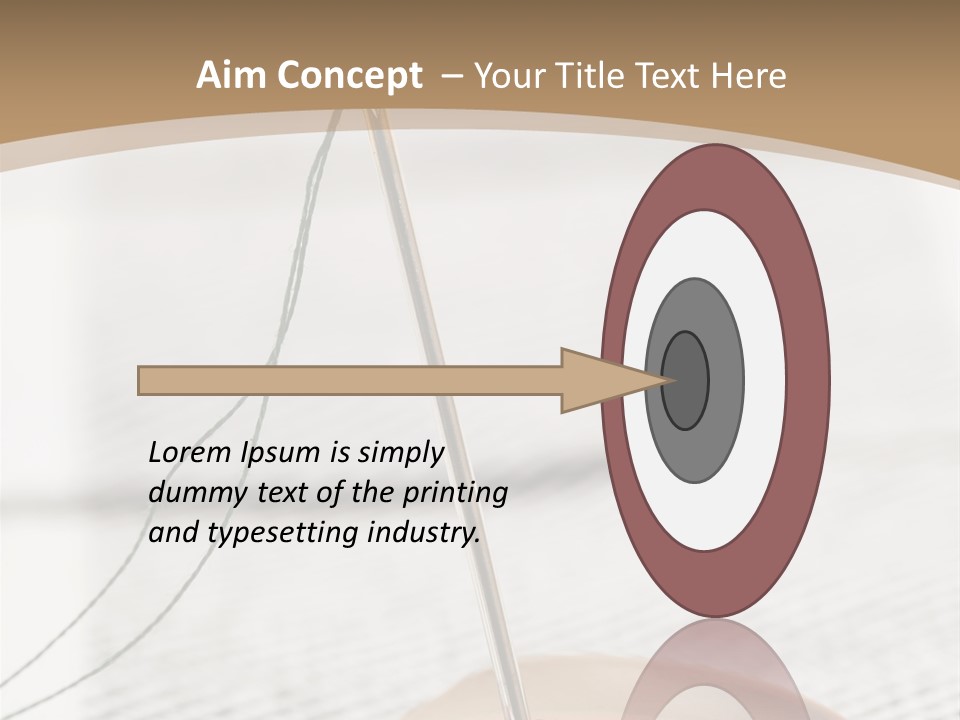 Aim Concept – Your Title Text Here

Lorem Ipsum is simply dummy text of the printing and typesetting industry.